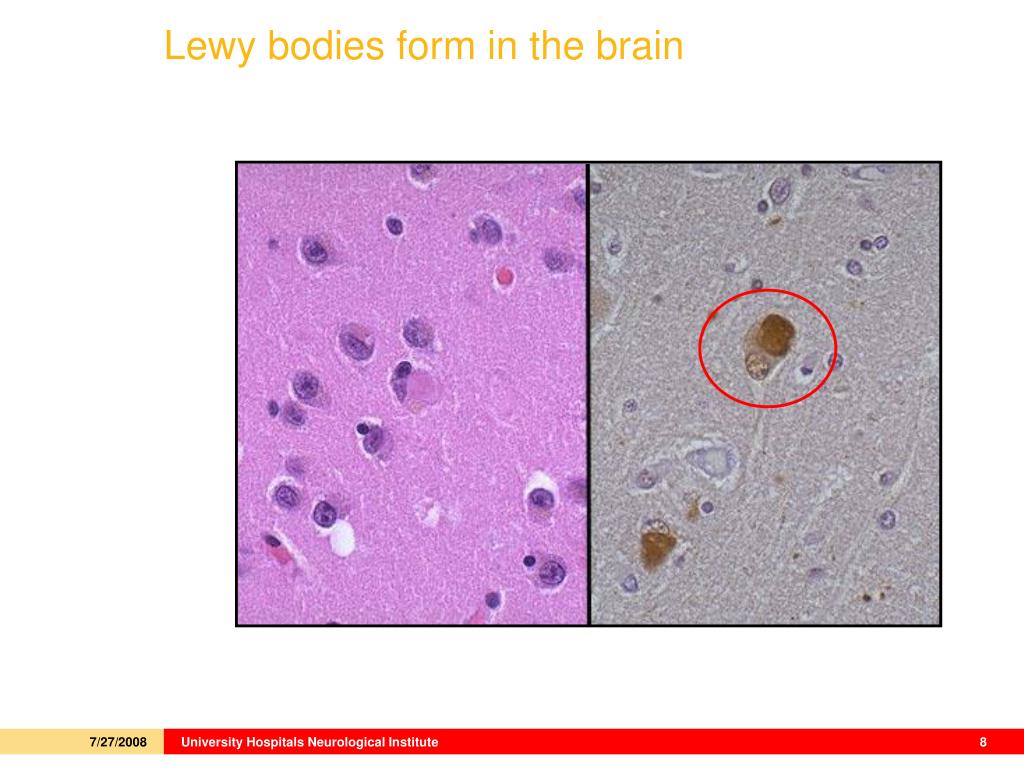 Lewy bodies form in the brain

7/27/2008 University Hospitals Neurological Institute 8